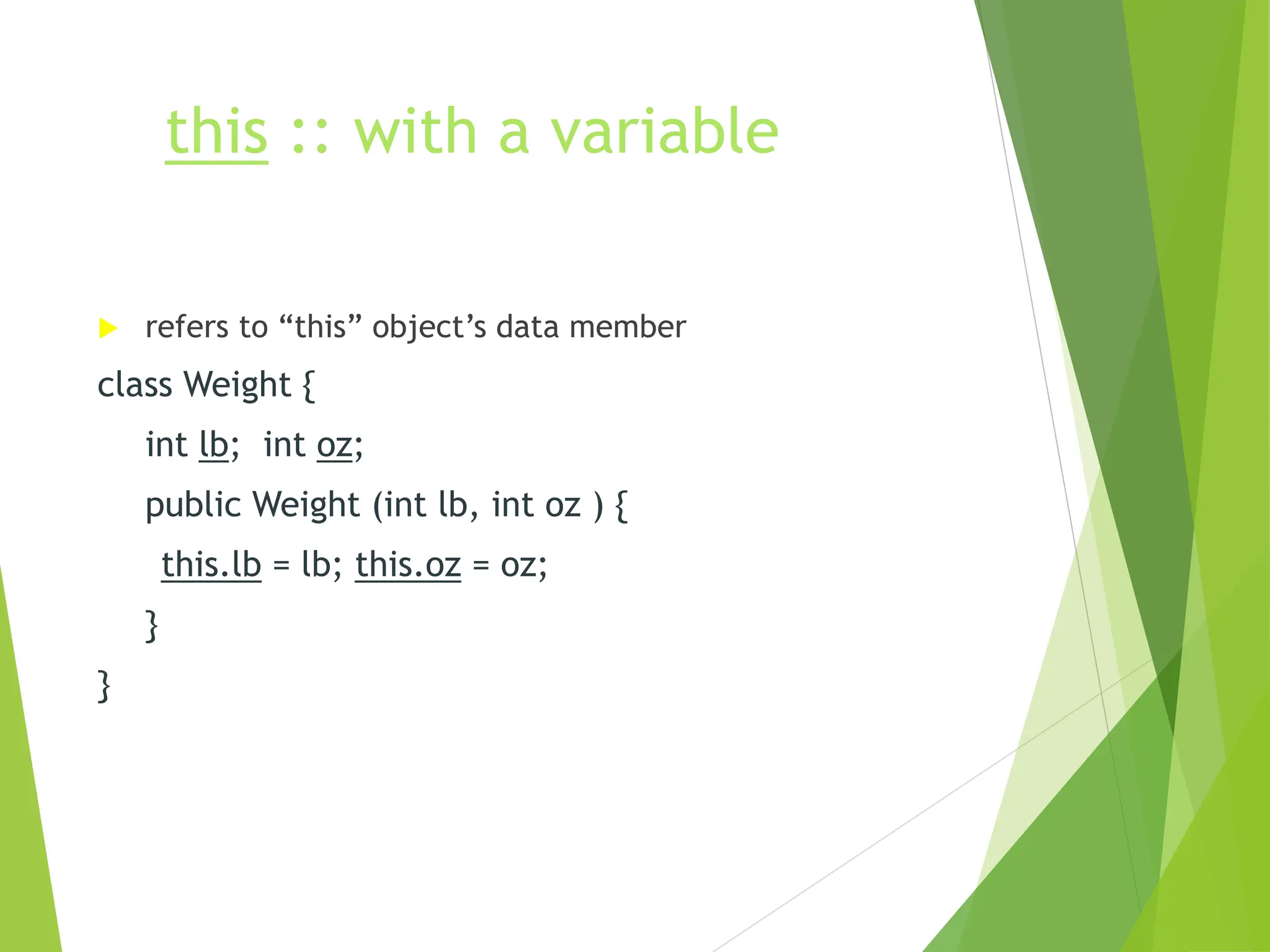 this :: with a variable

refers to “this” object’s data member

class Weight {

int lb; int oz;

public Weight (int lb, int oz ) {

this.lb = lb; this.oz = oz;

}

}